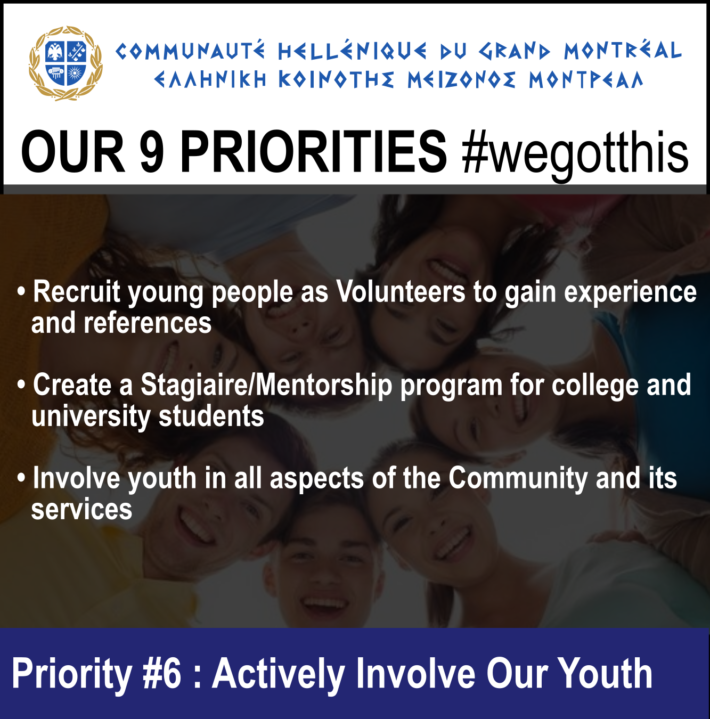 COMMUNAUTÉ HELLÉNIQUE DU GRAND MONTRÉAL
ΕΛΛΗΝΙΚΗ ΚΟΙΝΟΤΗΣ ΜΕΙΖΟΝΟΣ ΜΟΝΤΡΕΑΛ

OUR 9 PRIORITIES #wegotthis

• Recruit young people as Volunteers to gain experience and references

• Create a Stagiaire/Mentorship program for college and university students

• Involve youth in all aspects of the Community and its services

Priority #6 : Actively Involve Our Youth